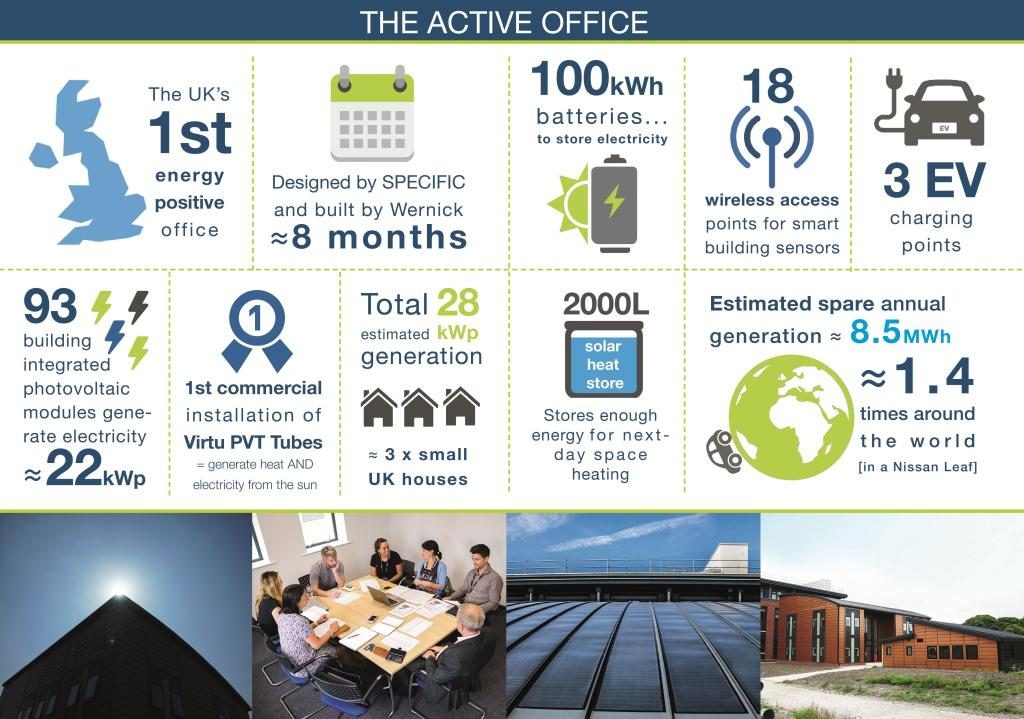 THE ACTIVE OFFICE

The UK's 1st energy positive office

Designed by SPECIFIC and built by Wernick ≈8 months

100kWh batteries... to store electricity

18 wireless access points for smart building sensors

EV

3 EV charging points

93 building integrated photovoltaic modules generate electricity ≈22kWp

1

1st commercial installation of Virtu PVT Tubes = generate heat AND electricity from the sun

Total 28 estimated kWp generation

≈ 3 x small UK houses

2000L

solar heat store

Stores enough energy for next-day space heating

Estimated spare annual generation ≈ 8.5MWh

≈1.4 times around the world [in a Nissan Leaf]